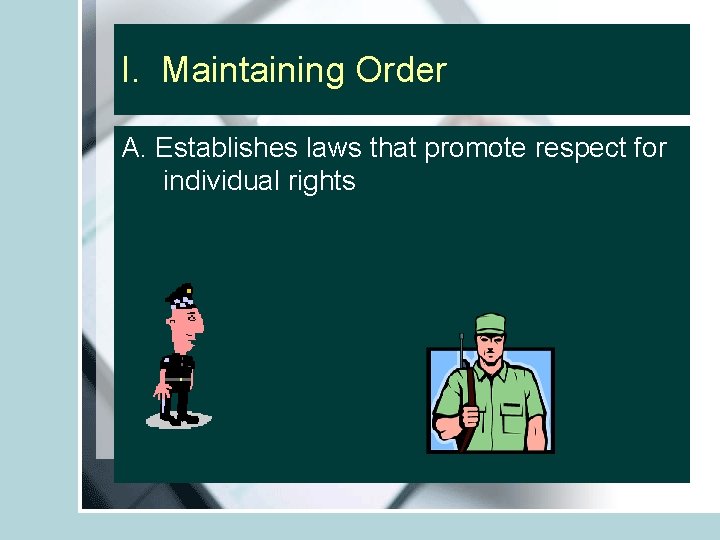 I. Maintaining Order

A. Establishes laws that promote respect for individual rights